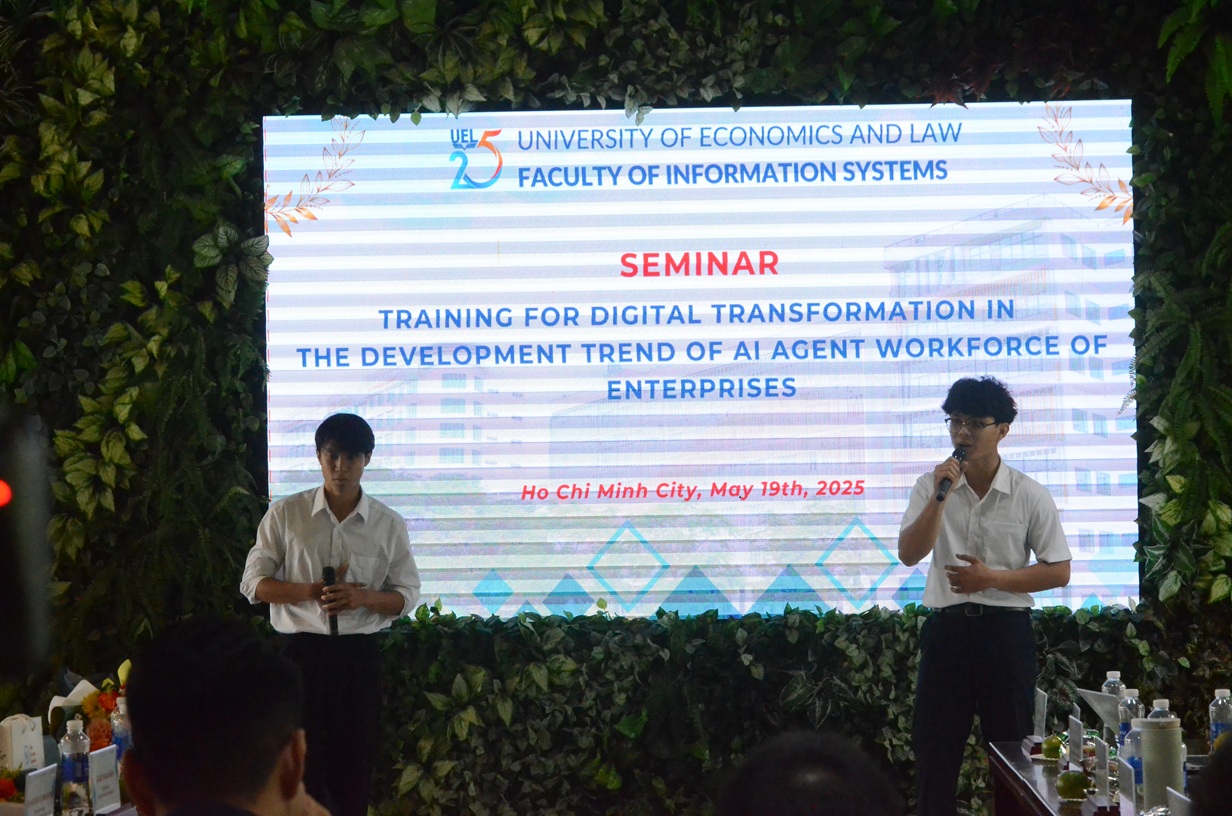 UEL 25 UNIVERSITY OF ECONOMICS AND LAW
FACULTY OF INFORMATION SYSTEMS

SEMINAR

TRAINING FOR DIGITAL TRANSFORMATION IN THE DEVELOPMENT TREND OF AI AGENT WORKFORCE OF ENTERPRISES

Ho Chi Minh City, May 19th, 2025